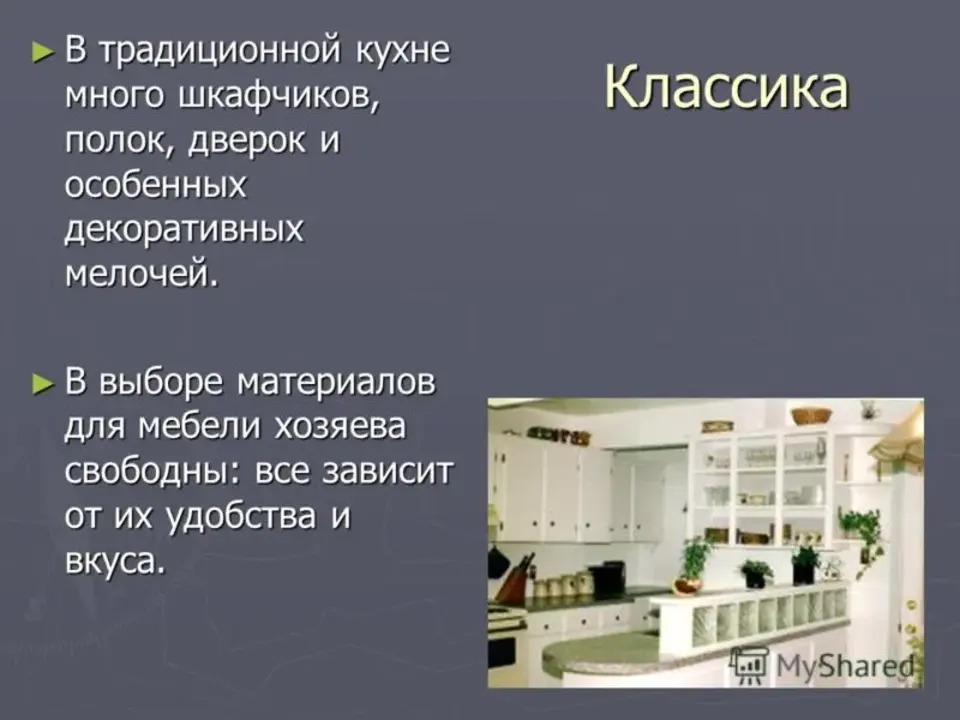 Классика

► В традиционной кухне много шкафчиков, полок, дверок и особенных декоративных мелочей.

► В выборе материалов для мебели хозяева свободны: все зависит от их удобства и вкуса.

MyShared